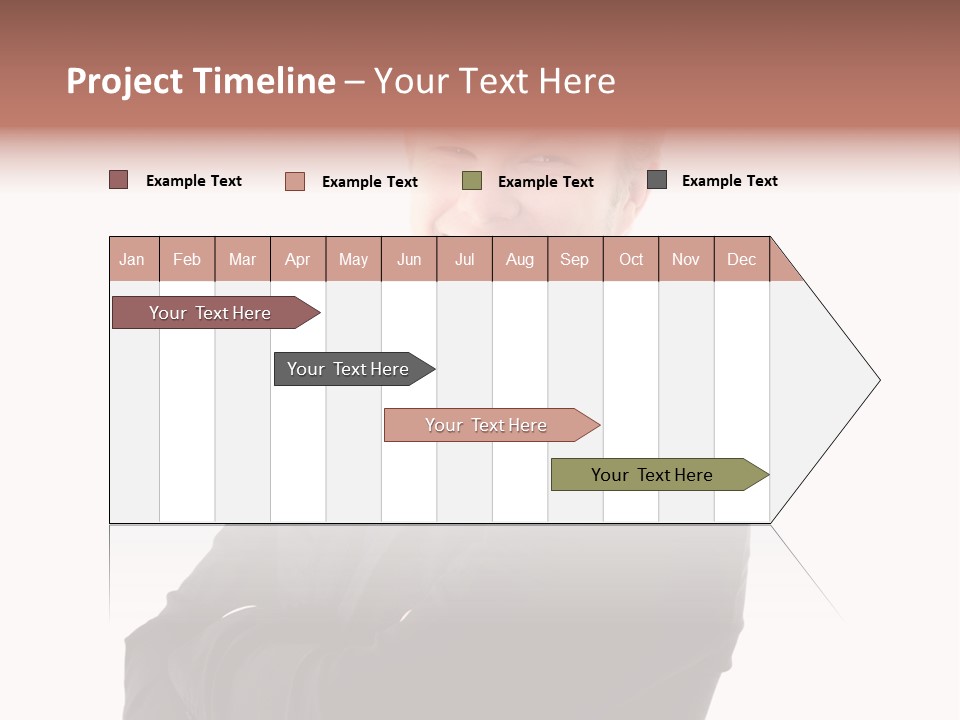 Project Timeline – Your Text Here

Example Text Example Text Example Text Example Text

| Jan | Feb | Mar | Apr | May | Jun | Jul | Aug | Sep | Oct | Nov | Dec |
|---|---|---|---|---|---|---|---|---|---|---|---|

Your Text Here

Your Text Here

Your Text Here

Your Text Here